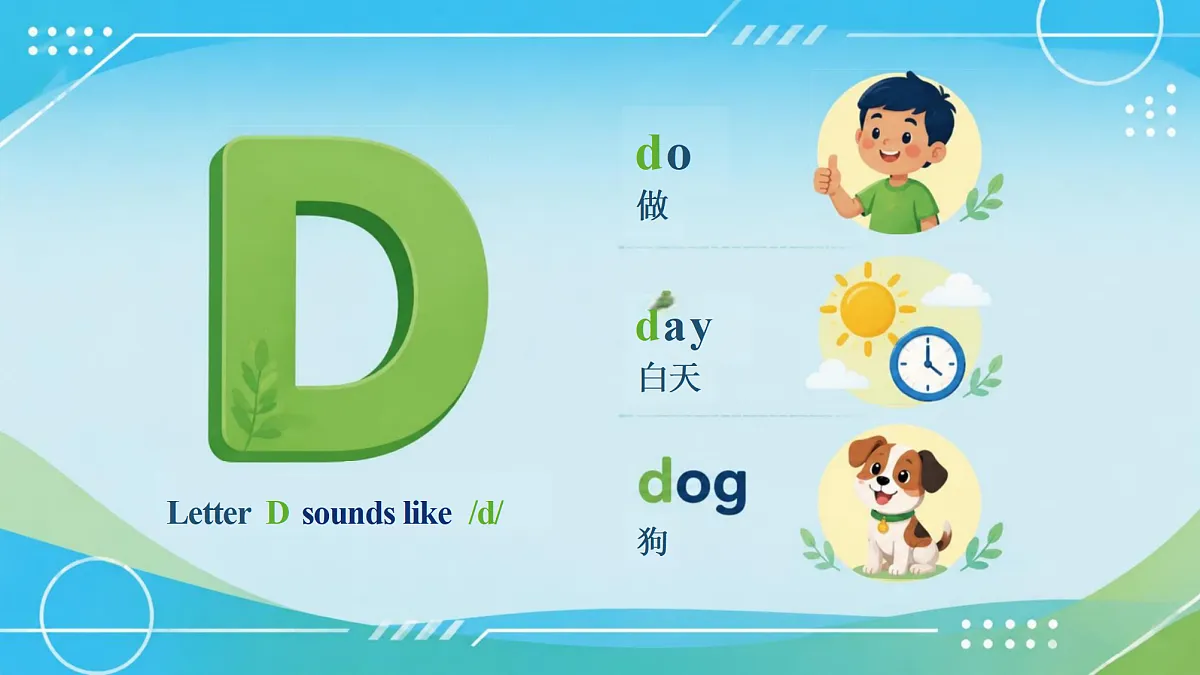 D

Letter D sounds like /d/

do
做

day
白天

dog
狗